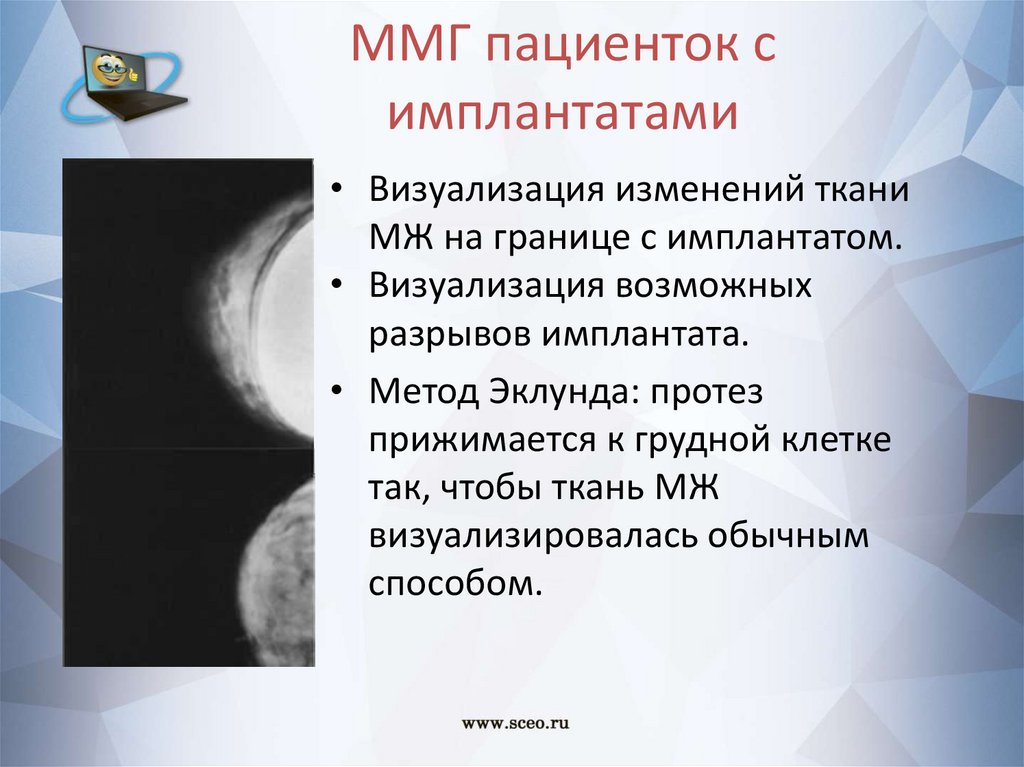 ММГ пациенток с имплантатами

• Визуализация изменений ткани МЖ на границе с имплантатом.
• Визуализация возможных разрывов имплантата.
• Метод Эклунда: протез прижимается к грудной клетке так, чтобы ткань МЖ визуализировалась обычным способом.

www.sceo.ru